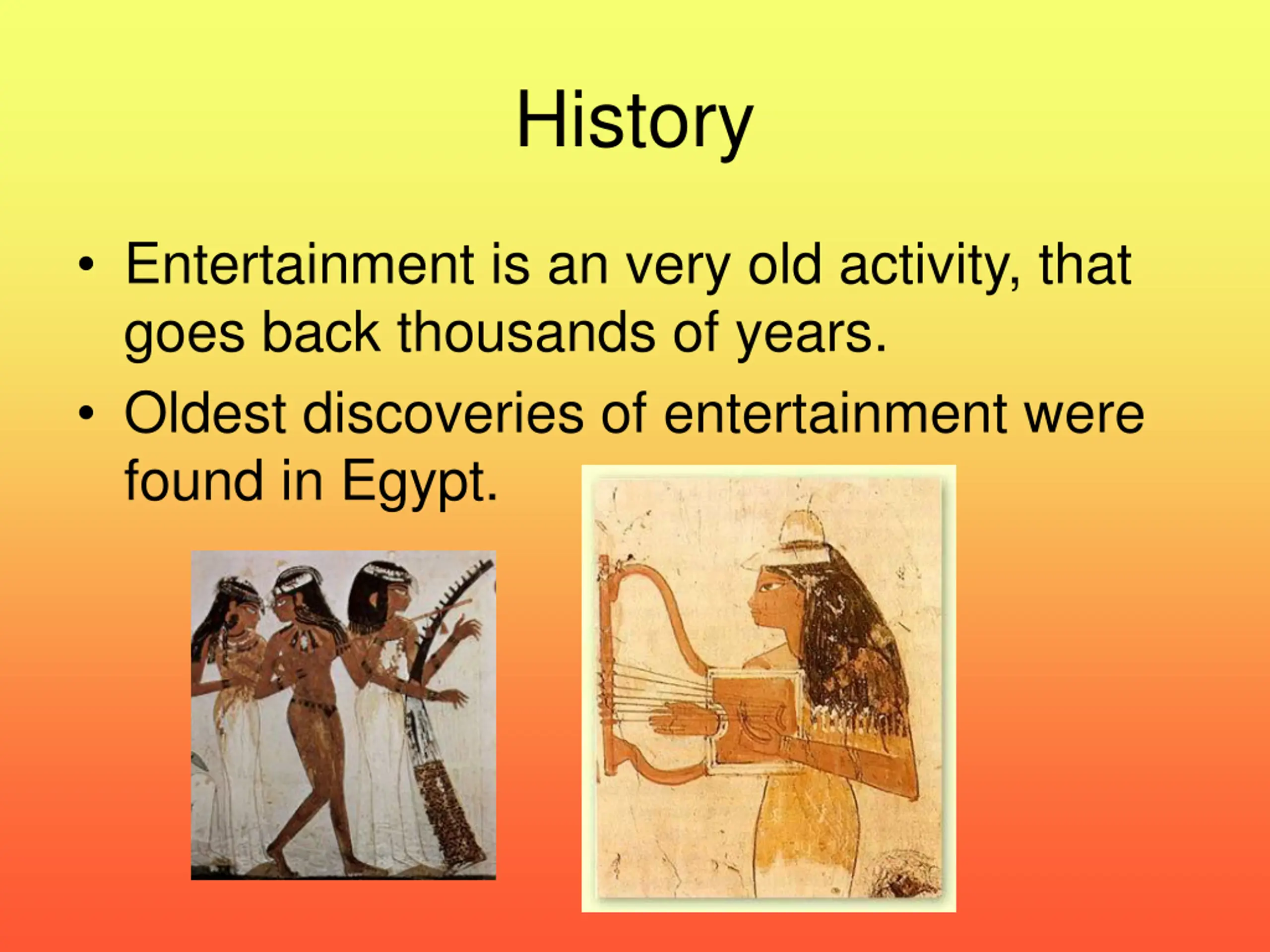 History

• Entertainment is an very old activity, that goes back thousands of years.
• Oldest discoveries of entertainment were found in Egypt.